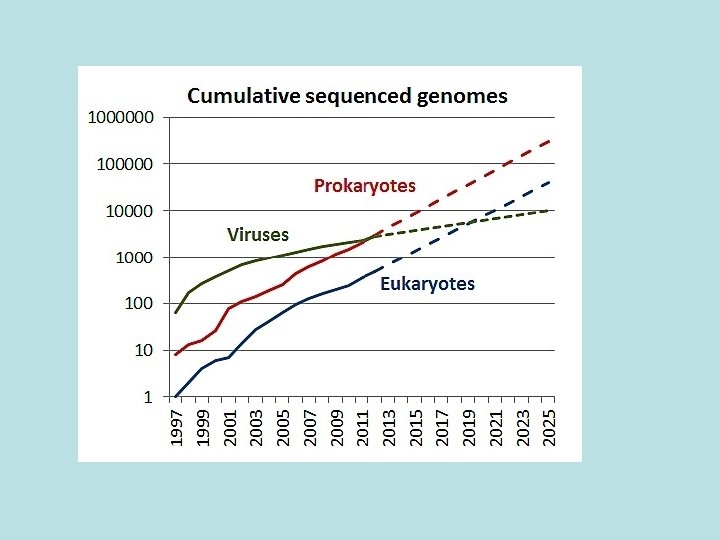 Cumulative sequenced genomes

1000000
100000
10000
1000
100
10
1

Prokaryotes
Viruses
Eukaryotes

1997
1999
2001
2003
2005
2007
2009
2011
2013
2015
2017
2019
2021
2023
2025